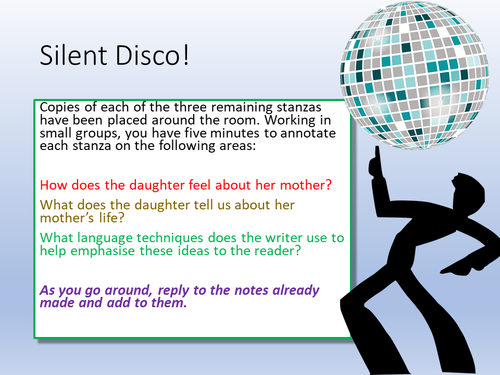 Silent Disco!

Copies of each of the three remaining stanzas have been placed around the room. Working in small groups, you have five minutes to annotate each stanza on the following areas:

How does the daughter feel about her mother?

What does the daughter tell us about her mother's life?

What language techniques does the writer use to help emphasise these ideas to the reader?

As you go around, reply to the notes already made and add to them.